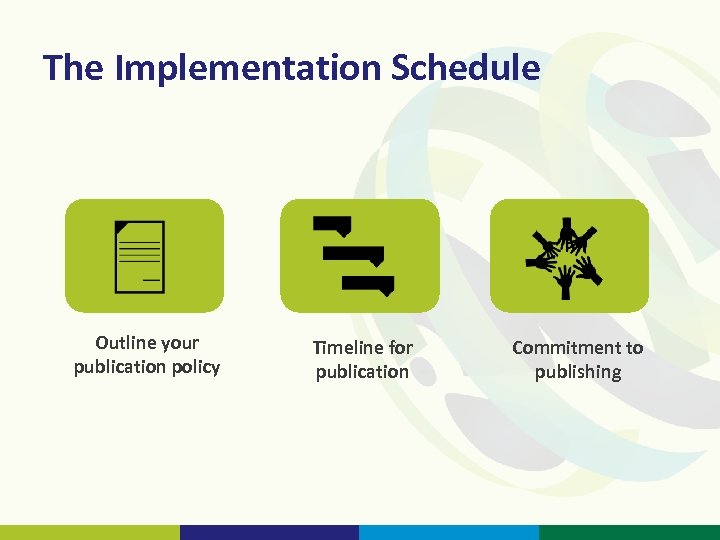 The Implementation Schedule

Outline your publication policy

Timeline for publication

Commitment to publishing